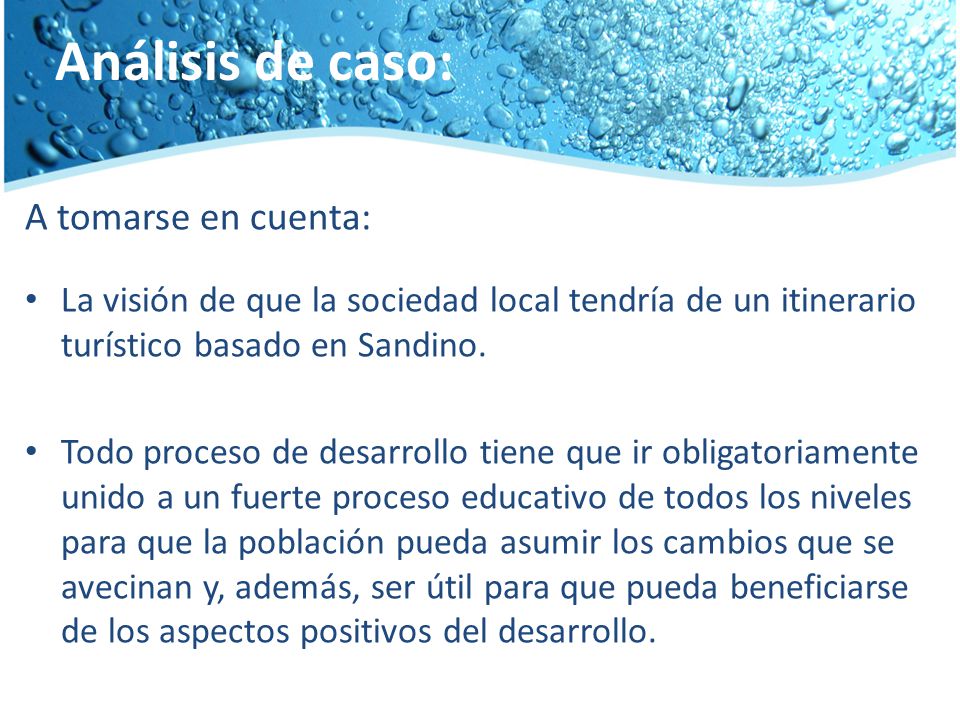 Análisis de caso:

A tomarse en cuenta:

• La visión de que la sociedad local tendría de un itinerario turístico basado en Sandino.

• Todo proceso de desarrollo tiene que ir obligatoriamente unido a un fuerte proceso educativo de todos los niveles para que la población pueda asumir los cambios que se avecinan y, además, ser útil para que pueda beneficiarse de los aspectos positivos del desarrollo.